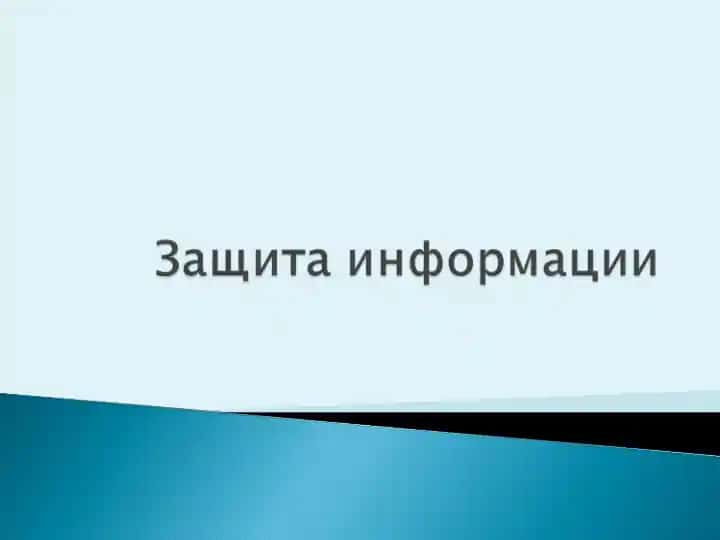 Защита информации